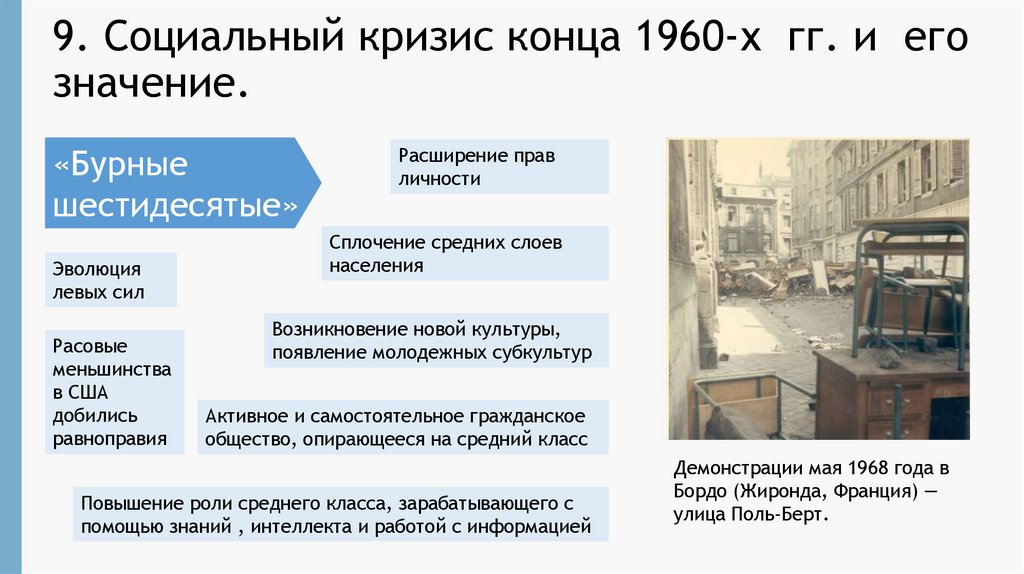 9. Социальный кризис конца 1960-х гг. и его значение.

«Бурные шестидесятые»

Расширение прав личности

Сплочение средних слоев населения

Эволюция левых сил

Возникновение новой культуры, появление молодежных субкультур

Расовые меньшинства в США добились равноправия

Активное и самостоятельное гражданское общество, опирающееся на средний класс

Повышение роли среднего класса, зарабатывающего с помощью знаний , интеллекта и работой с информацией

Демонстрации мая 1968 года в Бордо (Жиронда, Франция) — улица Поль-Берт.